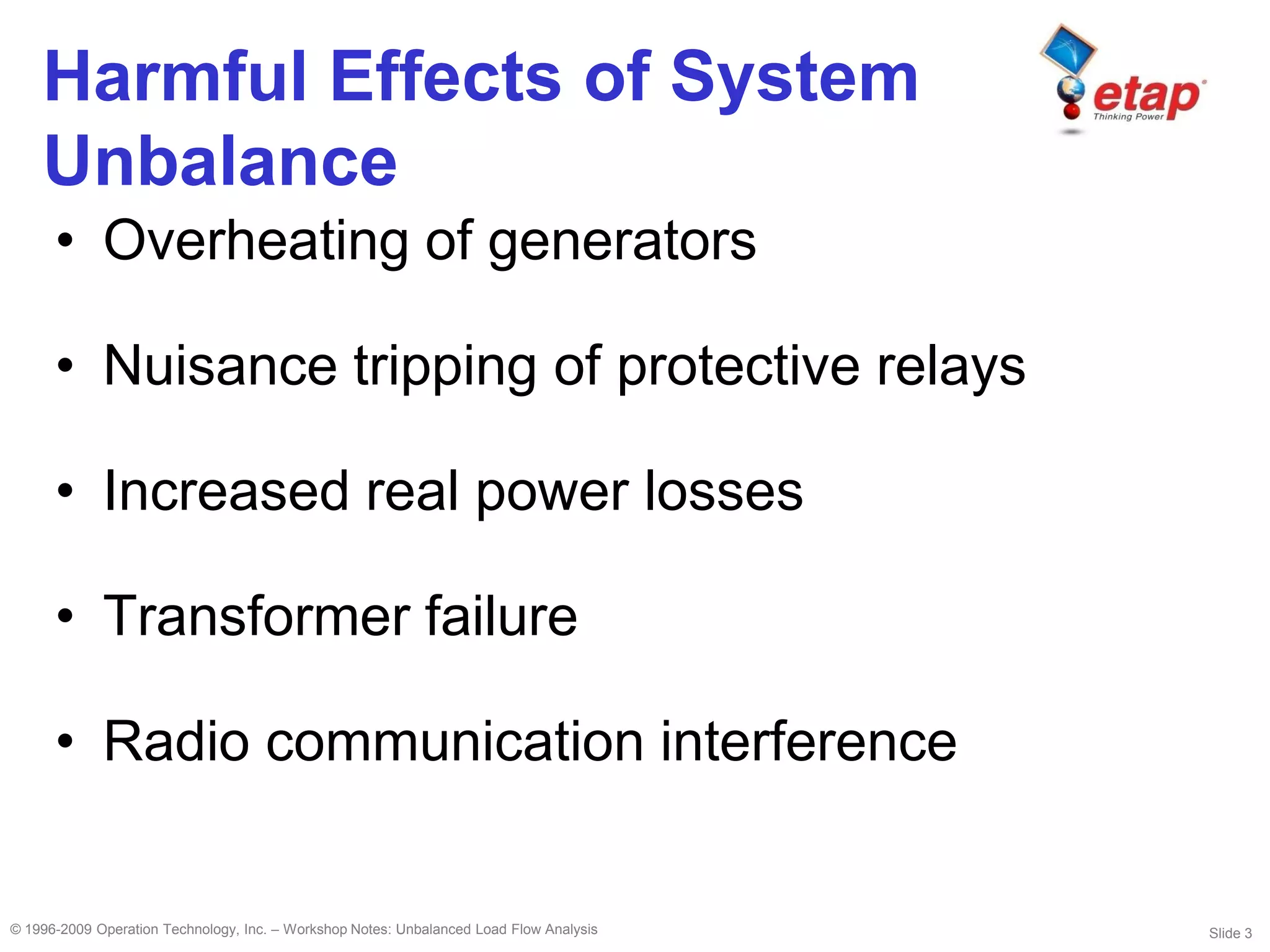 Harmful Effects of System Unbalance

etap
Thinking Power

• Overheating of generators

• Nuisance tripping of protective relays

• Increased real power losses

• Transformer failure

• Radio communication interference

© 1996-2009 Operation Technology, Inc. – Workshop Notes: Unbalanced Load Flow Analysis

Slide 3